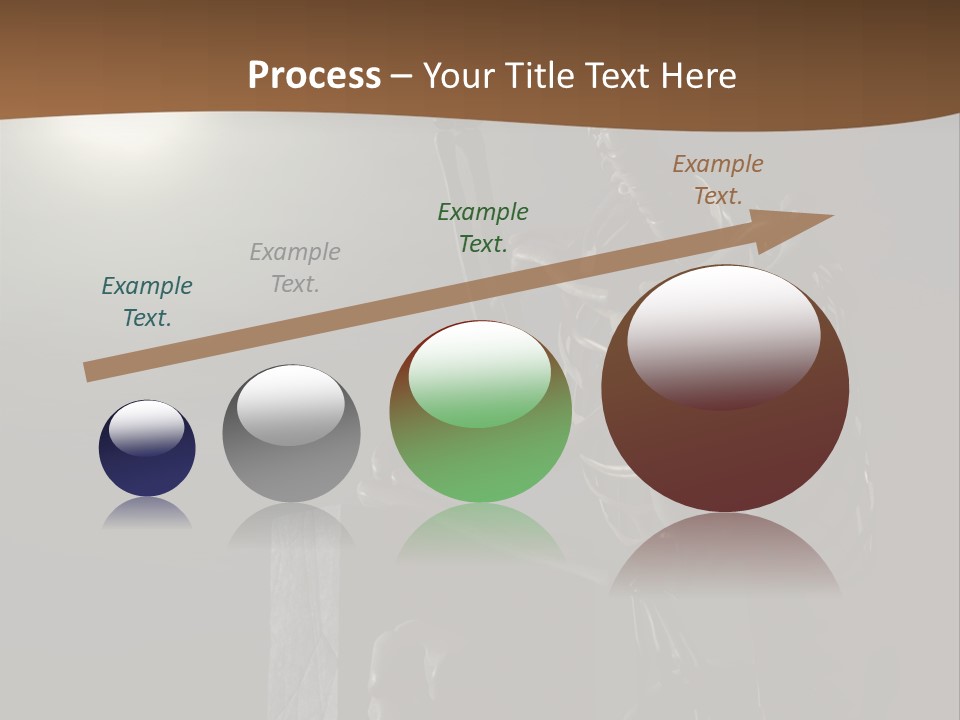 Process – Your Title Text Here

Example Text.

Example Text.

Example Text.

Example Text.